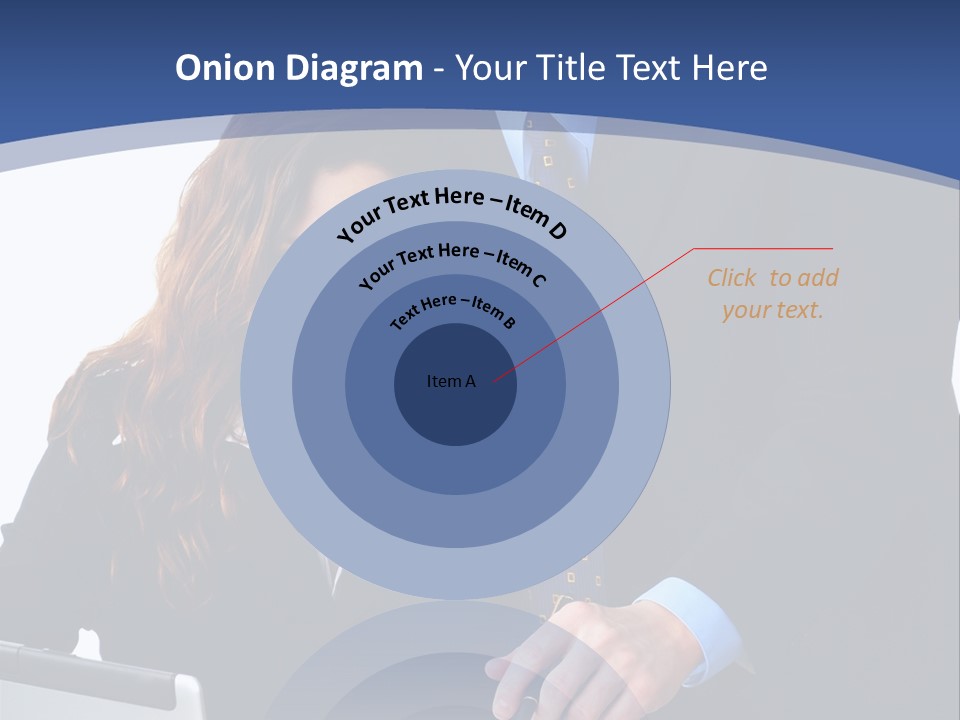 Onion Diagram - Your Title Text Here

Your Text Here – Item D

Your Text Here – Item C

Text Here – Item B

Item A

Click to add your text.